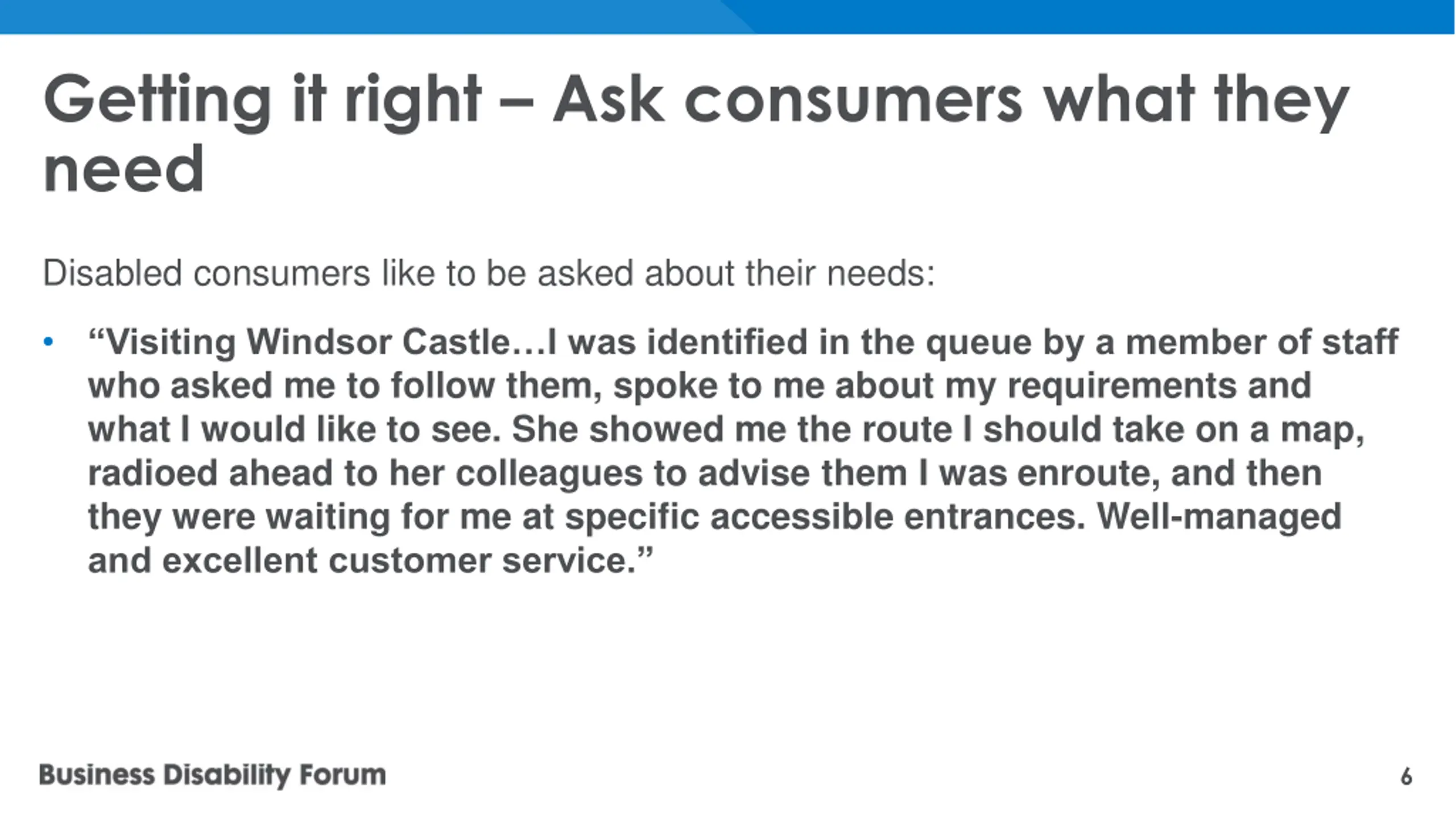 Getting it right – Ask consumers what they need

Disabled consumers like to be asked about their needs:

• “Visiting Windsor Castle…I was identified in the queue by a member of staff who asked me to follow them, spoke to me about my requirements and what I would like to see. She showed me the route I should take on a map, radioed ahead to her colleagues to advise them I was enroute, and then they were waiting for me at specific accessible entrances. Well-managed and excellent customer service.”

Business Disability Forum

6